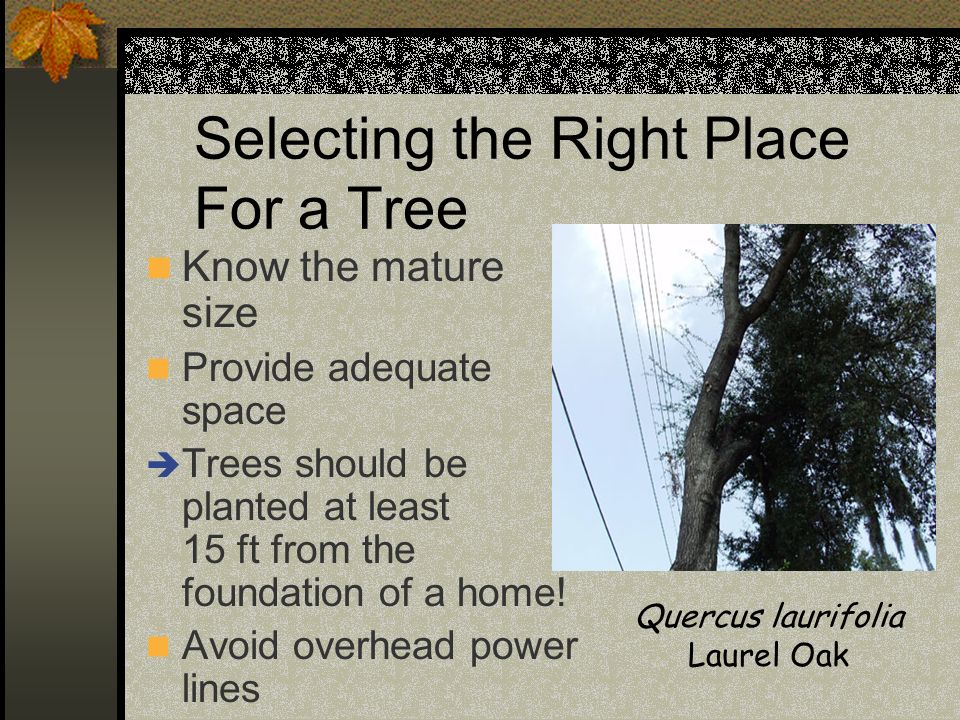 Selecting the Right Place For a Tree

Know the mature size

Provide adequate space

Trees should be planted at least 15 ft from the foundation of a home!

Avoid overhead power lines

Quercus laurifolia
Laurel Oak